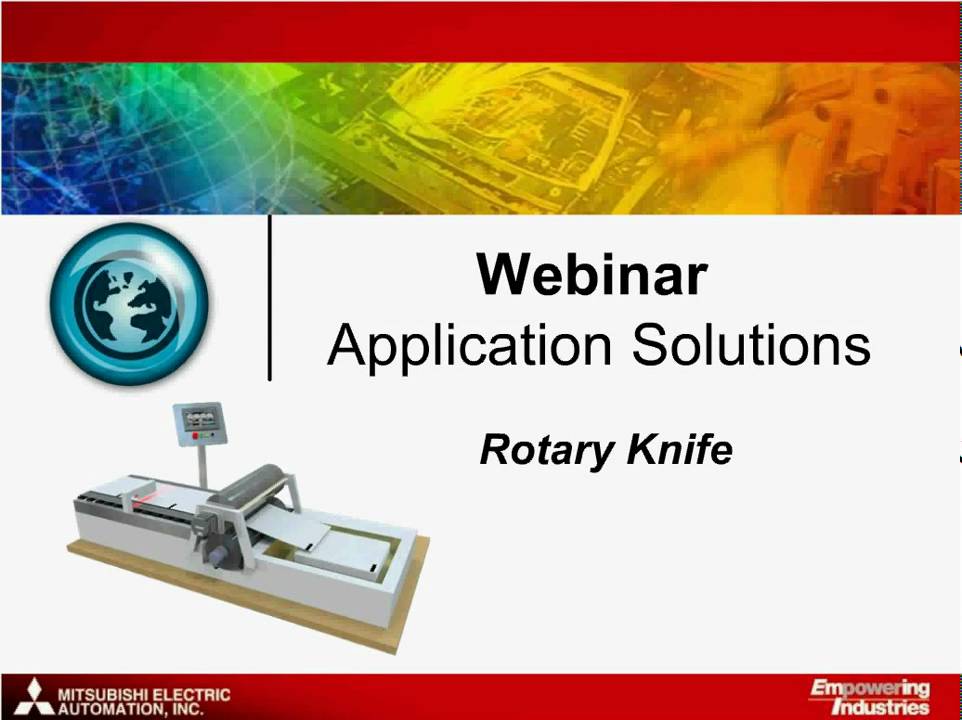 Webinar
Application Solutions

Rotary Knife

MITSUBISHI ELECTRIC
AUTOMATION, INC.

Empowering
Industries